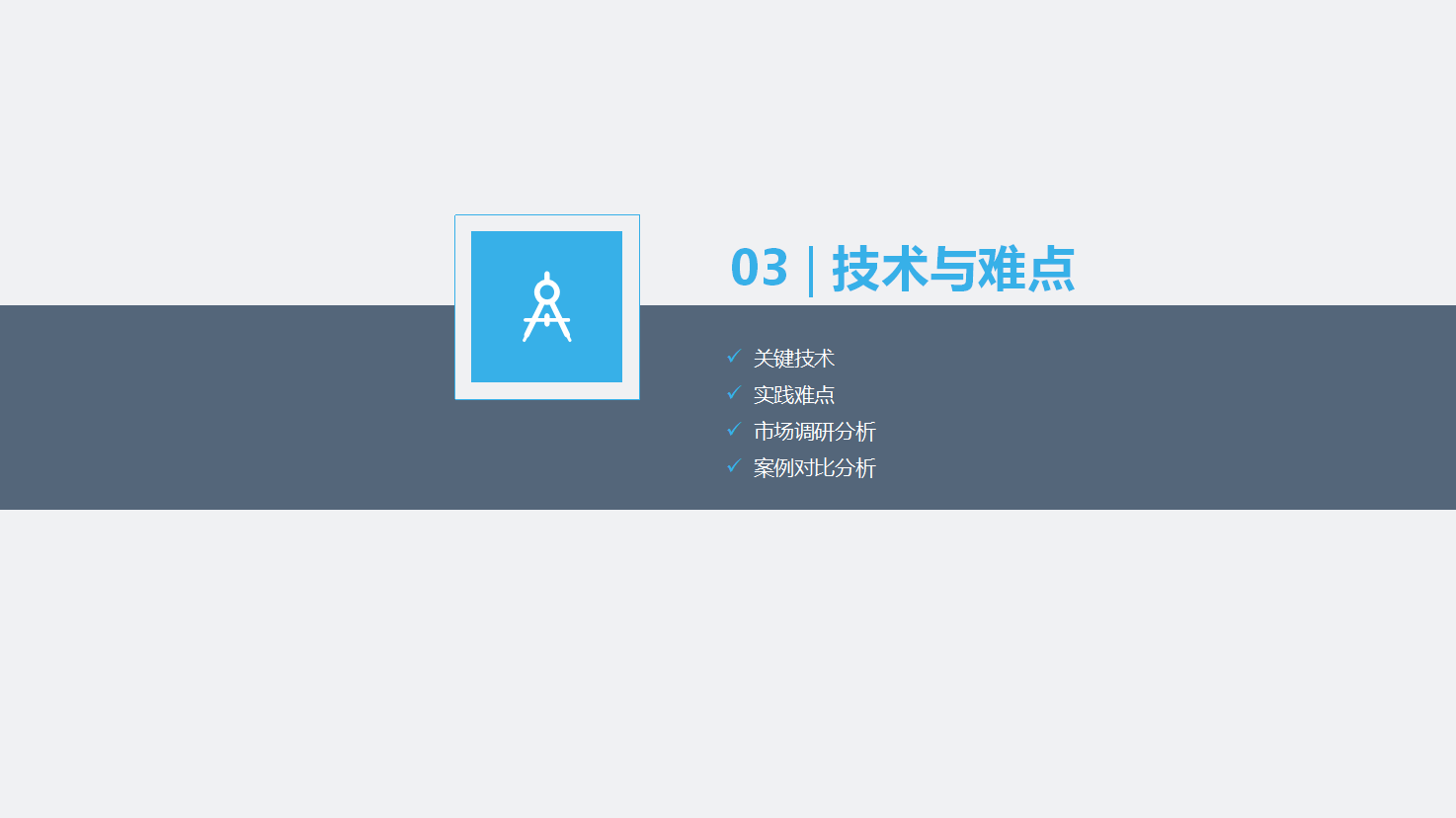 03 | 技术与难点

✓ 关键技术
✓ 实践难点
✓ 市场调研分析
✓ 案例对比分析